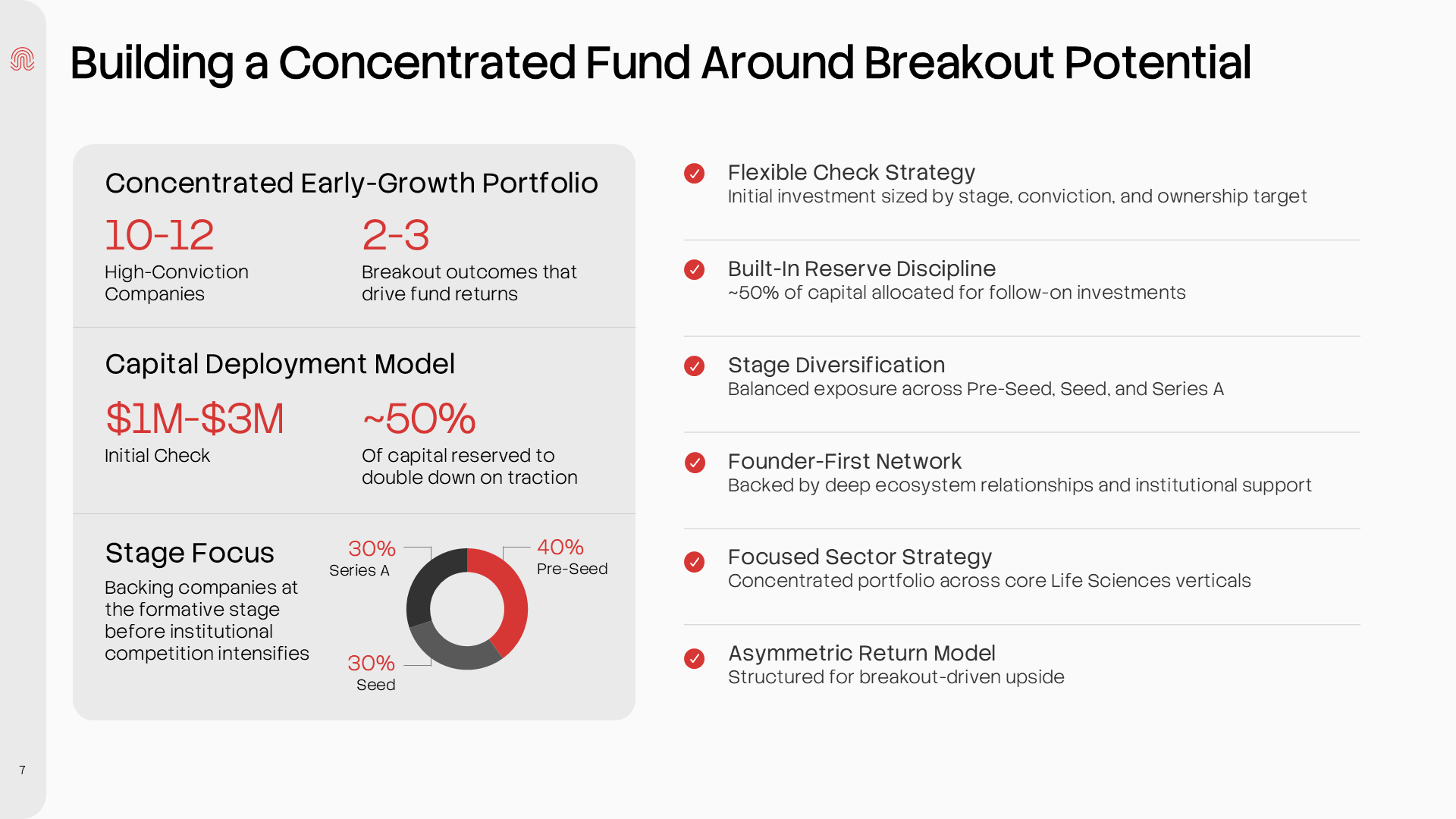 Building a Concentrated Fund Around Breakout Potential

Concentrated Early-Growth Portfolio

10-12
High-Conviction Companies

2-3
Breakout outcomes that drive fund returns

Capital Deployment Model

$1M-$3M
Initial Check

~50%
Of capital reserved to double down on traction

Stage Focus
Backing companies at the formative stage before institutional competition intensifies

30%
Series A

40%
Pre-Seed

30%
Seed

Flexible Check Strategy
Initial investment sized by stage, conviction, and ownership target

Built-In Reserve Discipline
~50% of capital allocated for follow-on investments

Stage Diversification
Balanced exposure across Pre-Seed, Seed, and Series A

Founder-First Network
Backed by deep ecosystem relationships and institutional support

Focused Sector Strategy
Concentrated portfolio across core Life Sciences verticals

Asymmetric Return Model
Structured for breakout-driven upside

7